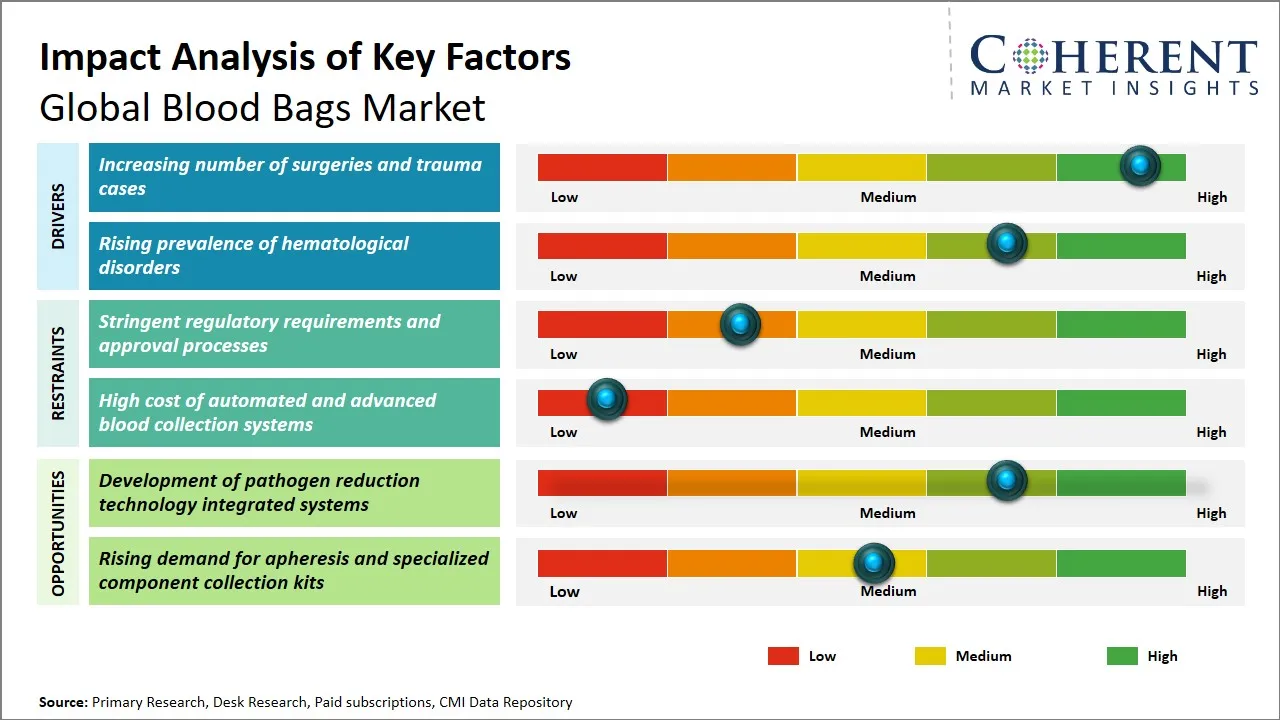 Impact Analysis of Key Factors
Global Blood Bags Market

COHERENT
MARKET INSIGHTS

DRIVERS

Increasing number of surgeries and trauma cases

Low Medium High

Rising prevalence of hematological disorders

Low Medium High

RESTRAINTS

Stringent regulatory requirements and approval processes

Low Medium High

High cost of automated and advanced blood collection systems

Low Medium High

OPPORTUNITIES

Development of pathogen reduction technology integrated systems

Low Medium High

Rising demand for apheresis and specialized component collection kits

Low Medium High

Low Medium High

Source: Primary Research, Desk Research, Paid subscriptions, CMI Data Repository